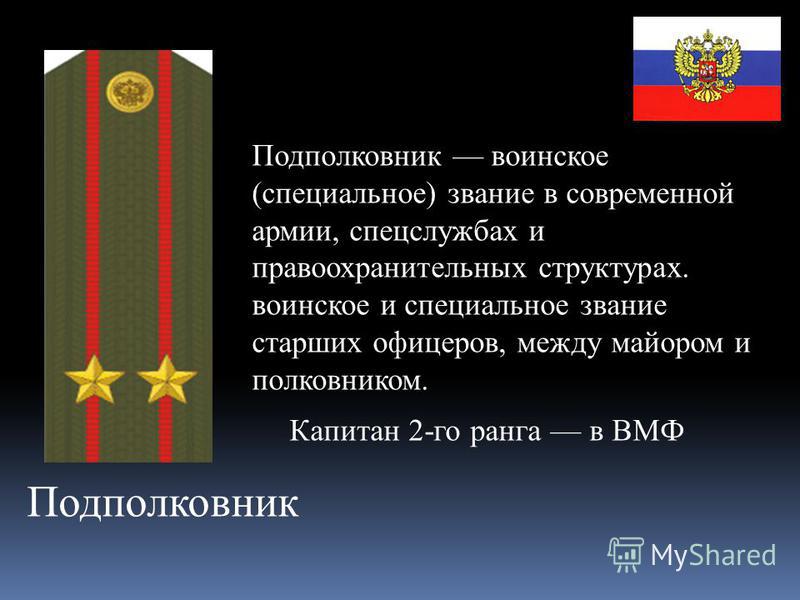 Подполковник — воинское (специальное) звание в современной армии, спецслужбах и правоохранительных структурах. воинское и специальное звание старших офицеров, между майором и полковником.

Капитан 2-го ранга — в ВМФ

Подполковник

MyShared